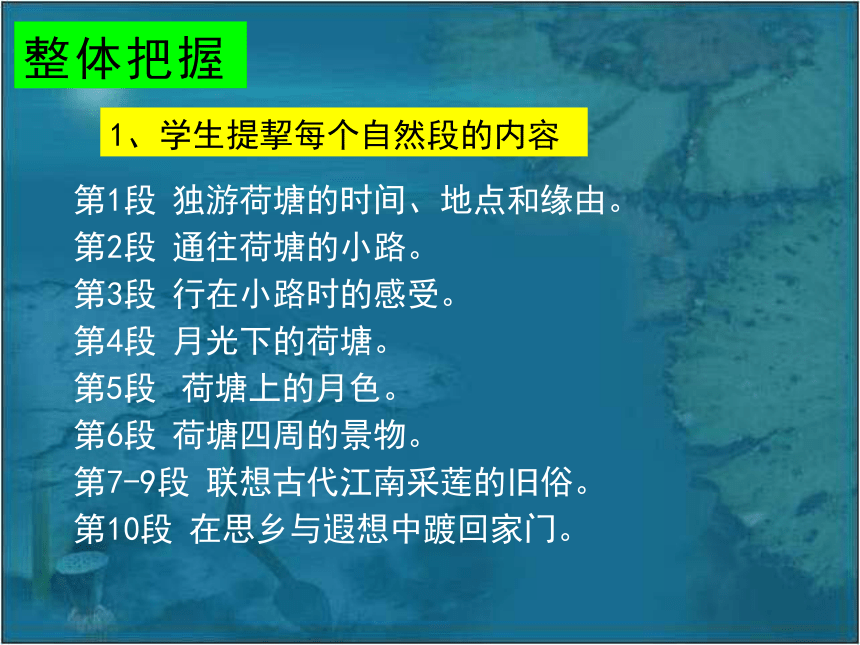 整体把握

1、学生提挈每个自然段的内容

第1段 独游荷塘的时间、地点和缘由。
第2段 通往荷塘的小路。
第3段 行在小路时的感受。
第4段 月光下的荷塘。
第5段 荷塘上的月色。
第6段 荷塘四周的景物。
第7-9段 联想古代江南采莲的旧俗。
第10段 在思乡与遐想中踱回家门。